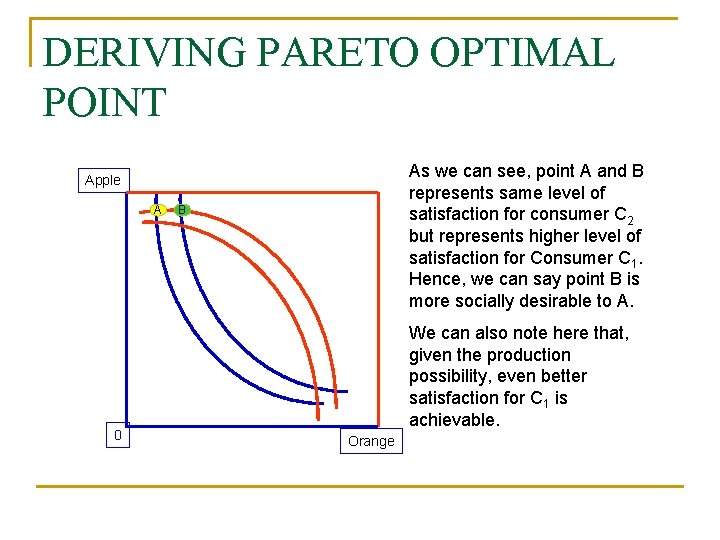 DERIVING PARETO OPTIMAL POINT

Apple

A B

0

Orange

As we can see, point A and B represents same level of satisfaction for consumer $C_2$ but represents higher level of satisfaction for Consumer $C_1$. Hence, we can say point B is more socially desirable to A.

We can also note here that, given the production possibility, even better satisfaction for $C_1$ is achievable.